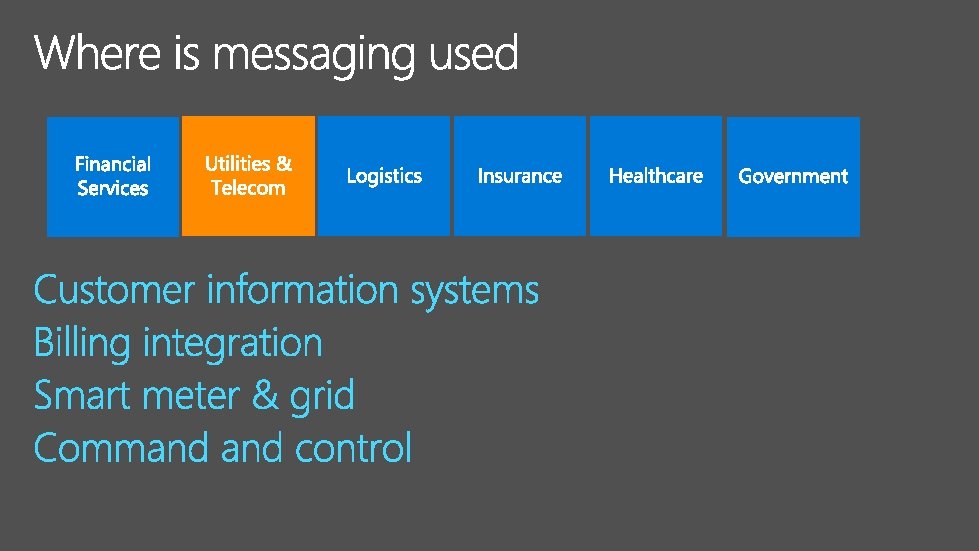 Where is messaging used

Financial Services

Utilities & Telecom

Logistics

Insurance

Healthcare

Government

Customer information systems
Billing integration
Smart meter & grid
Command and control